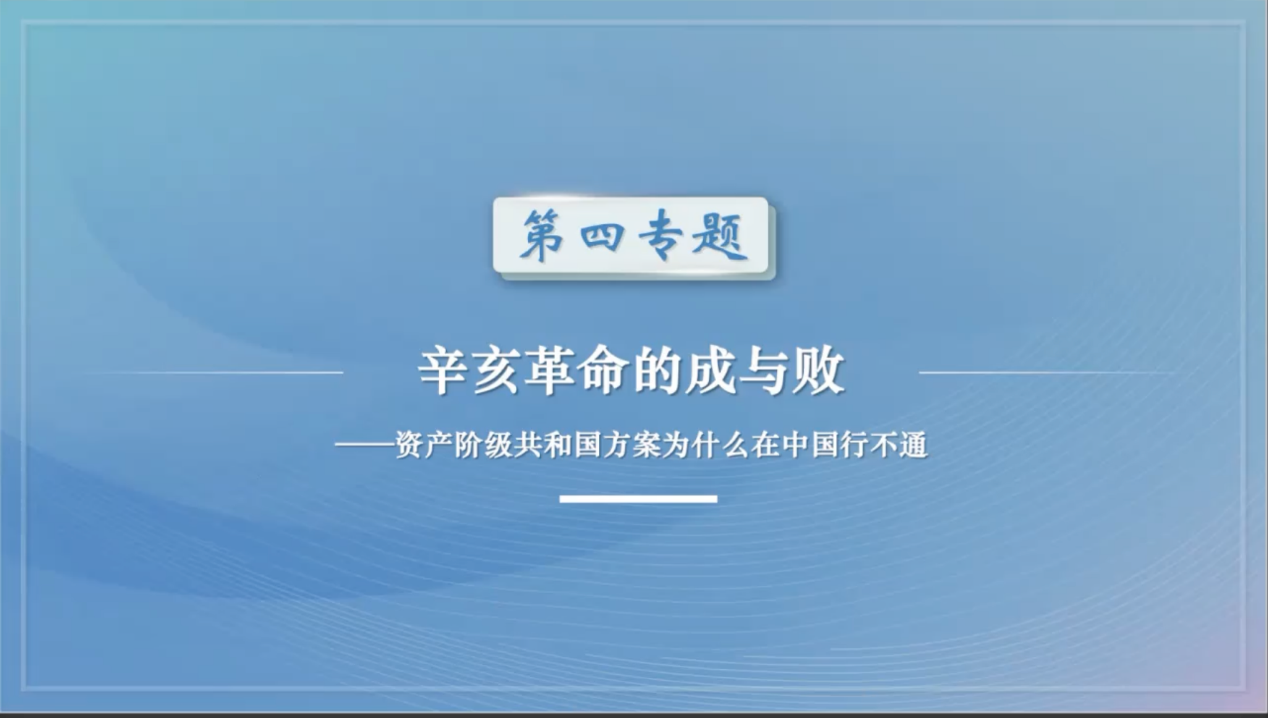 第四专题

辛亥革命的成与败

——资产阶级共和国方案为什么在中国行不通